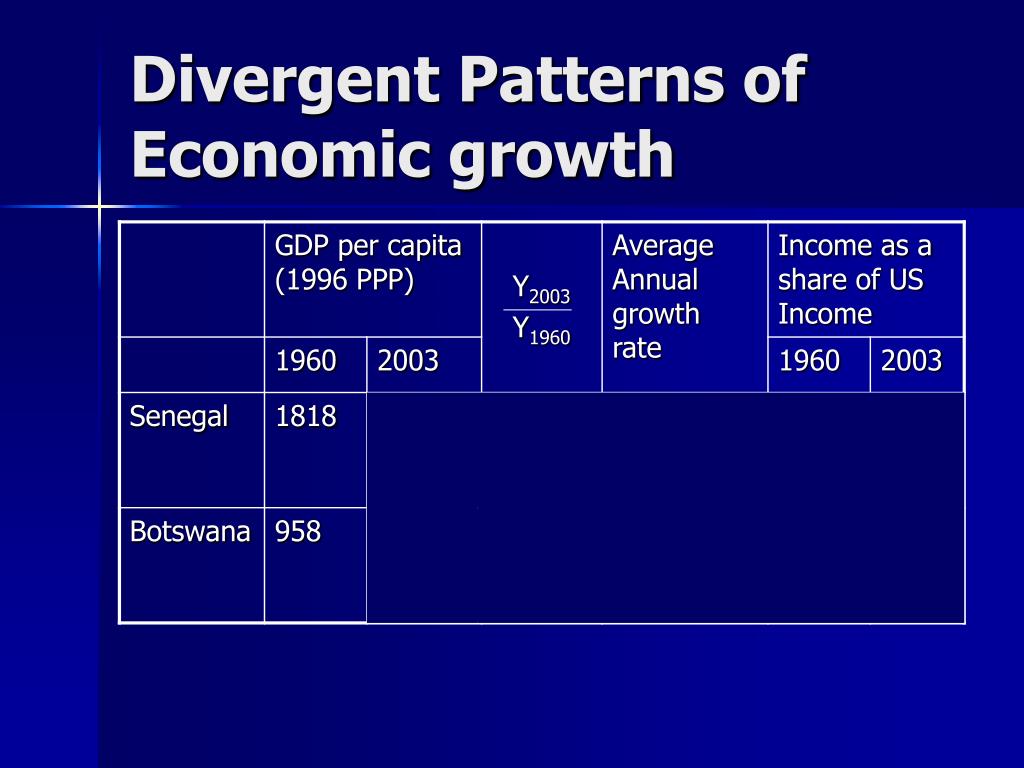 Divergent Patterns of Economic growth

|  | GDP per capita (1996 PPP) |  | $\frac{Y_{2003}}{Y_{1960}}$ | Average Annual growth rate | Income as a share of US Income |  |
|---|---|---|---|---|---|---|
|  | 1960 | 2003 |  |  | 1960 | 2003 |
| Senegal | 1818 |  |  |  |  |  |
| Botswana | 958 |  |  |  |  |  |